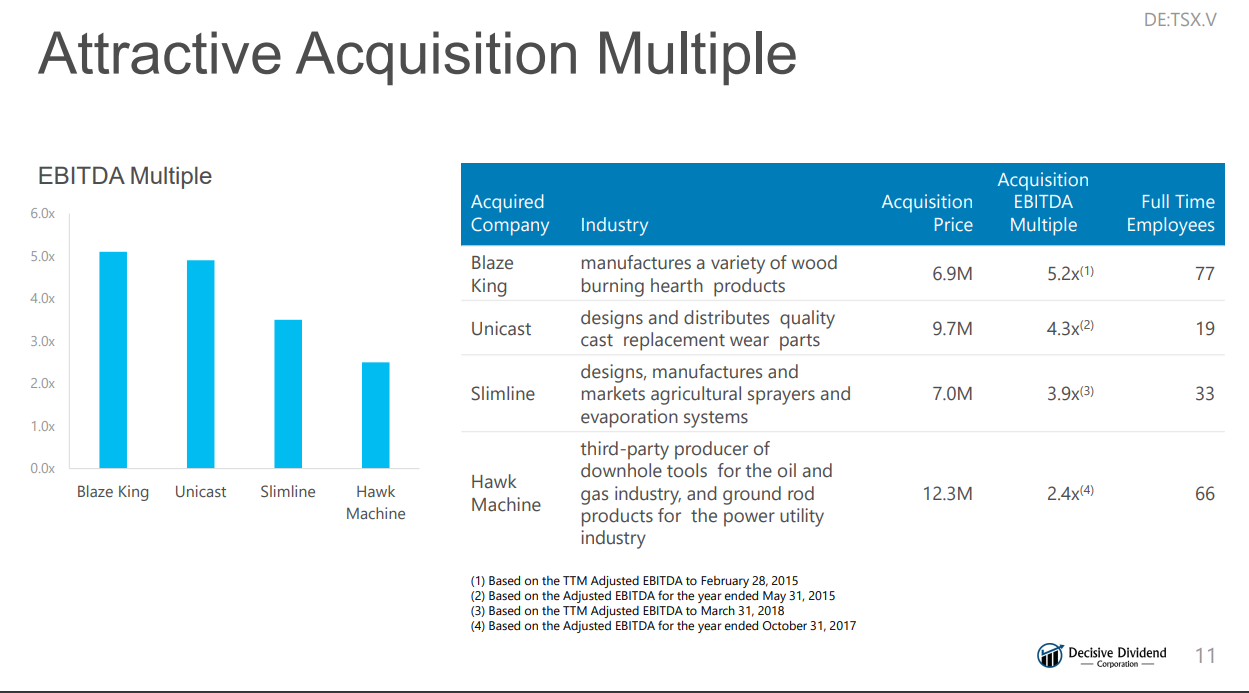 DE:TSX.V

Attractive Acquisition Multiple

EBITDA Multiple

6.0x
5.0x
4.0x
3.0x
2.0x
1.0x
0.0x

Blaze King
Unicast
Slimline
Hawk Machine

| Acquired Company | Industry | Acquisition Price | Acquisition EBITDA Multiple | Full Time Employees |
|---|---|---|---|---|
| Blaze King | manufactures a variety of wood burning hearth products | 6.9M | 5.2x$^{(1)}$ | 77 |
| Unicast | designs and distributes quality cast replacement wear parts | 9.7M | 4.3x$^{(2)}$ | 19 |
| Slimline | designs, manufactures and markets agricultural sprayers and evaporation systems | 7.0M | 3.9x$^{(3)}$ | 33 |
| Hawk Machine | third-party producer of downhole tools for the oil and gas industry, and ground rod products for the power utility industry | 12.3M | 2.4x$^{(4)}$ | 66 |

(1) Based on the TTM Adjusted EBITDA to February 28, 2015
(2) Based on the Adjusted EBITDA for the year ended May 31, 2015
(3) Based on the TTM Adjusted EBITDA to March 31, 2018
(4) Based on the Adjusted EBITDA for the year ended October 31, 2017

Decisive Dividend Corporation

11